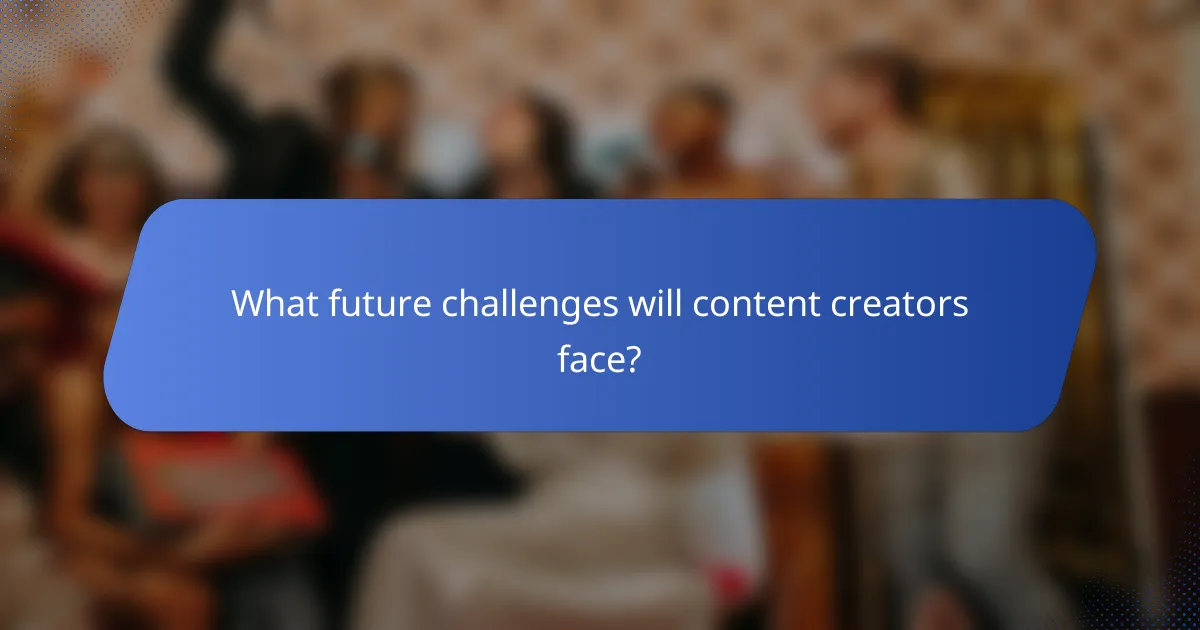 What future challenges will content creators face?